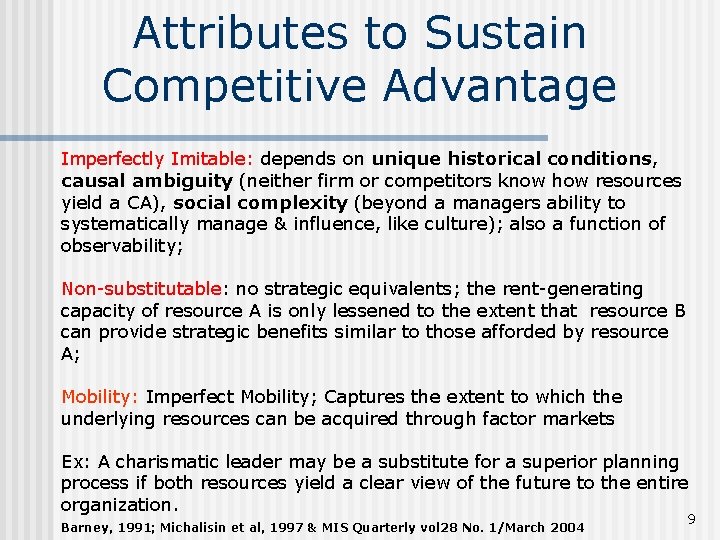 Attributes to Sustain Competitive Advantage

Imperfectly Imitable: depends on unique historical conditions, causal ambiguity (neither firm or competitors know how resources yield a CA), social complexity (beyond a managers ability to systematically manage & influence, like culture); also a function of observability;

Non-substitutable: no strategic equivalents; the rent-generating capacity of resource A is only lessened to the extent that resource B can provide strategic benefits similar to those afforded by resource A;

Mobility: Imperfect Mobility; Captures the extent to which the underlying resources can be acquired through factor markets

Ex: A charismatic leader may be a substitute for a superior planning process if both resources yield a clear view of the future to the entire organization.

Barney, 1991; Michalisin et al, 1997 & MIS Quarterly vol28 No. 1/March 2004

9